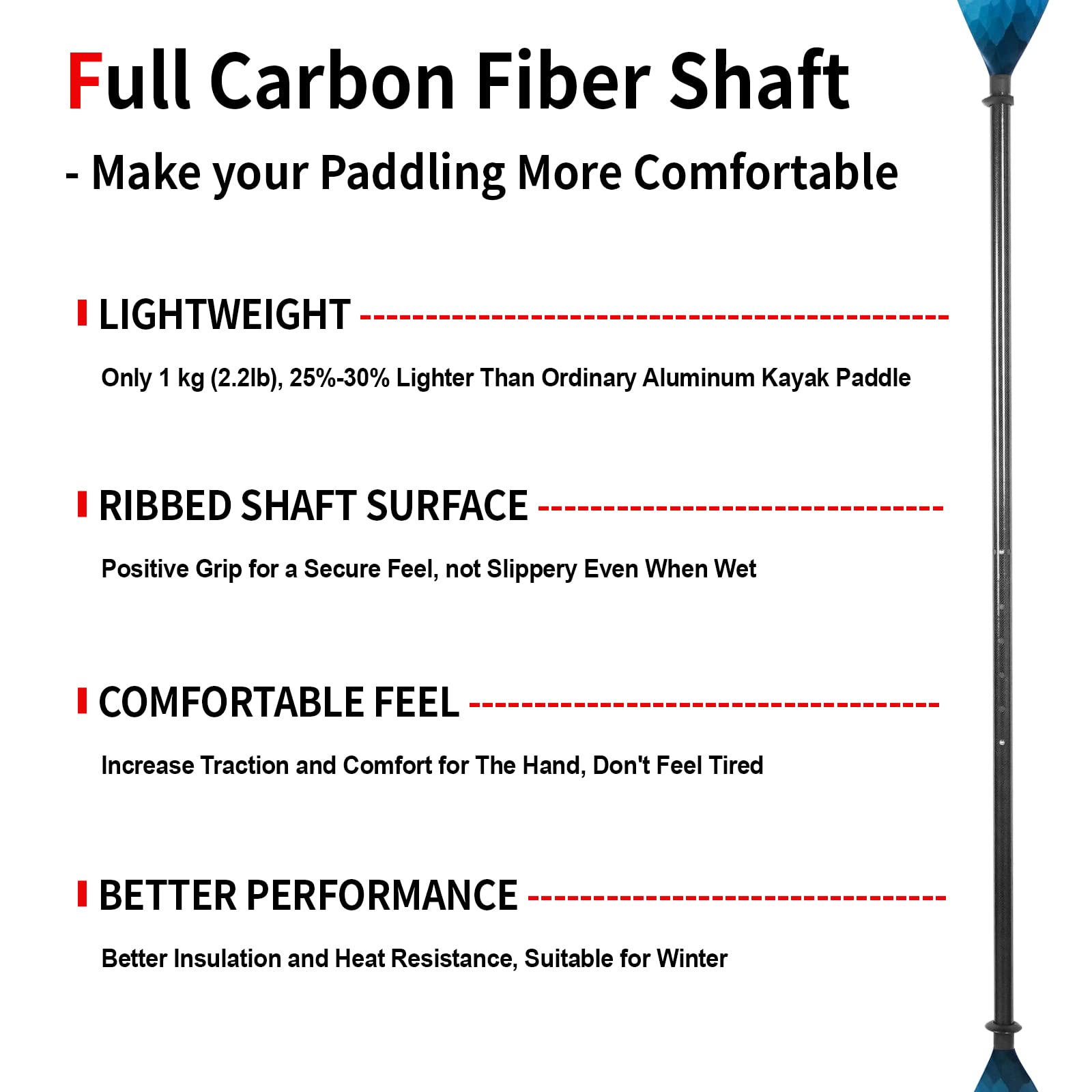 Full Carbon Fiber Shaft

- Make your Paddling More Comfortable

LIGHTWEIGHT

Only 1 kg (2.2lb), 25%-30% Lighter Than Ordinary Aluminum Kayak Paddle

RIBBED SHAFT SURFACE

Positive Grip for a Secure Feel, not Slippery Even When Wet

COMFORTABLE FEEL

Increase Traction and Comfort for The Hand, Don't Feel Tired

BETTER PERFORMANCE

Better Insulation and Heat Resistance, Suitable for Winter